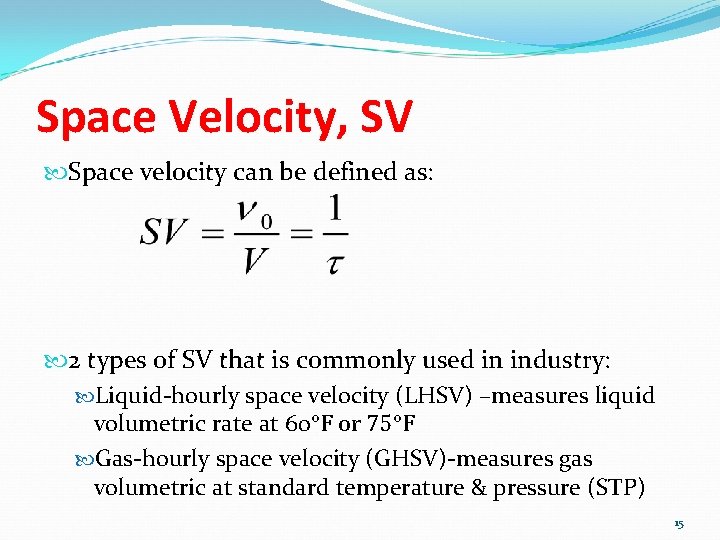 Space Velocity, SV

Space velocity can be defined as:

$SV = \frac{\nu_0}{V} = \frac{1}{\tau}$

2 types of SV that is commonly used in industry:

Liquid-hourly space velocity (LHSV) –measures liquid volumetric rate at 60°F or 75°F

Gas-hourly space velocity (GHSV)-measures gas volumetric at standard temperature & pressure (STP)

15